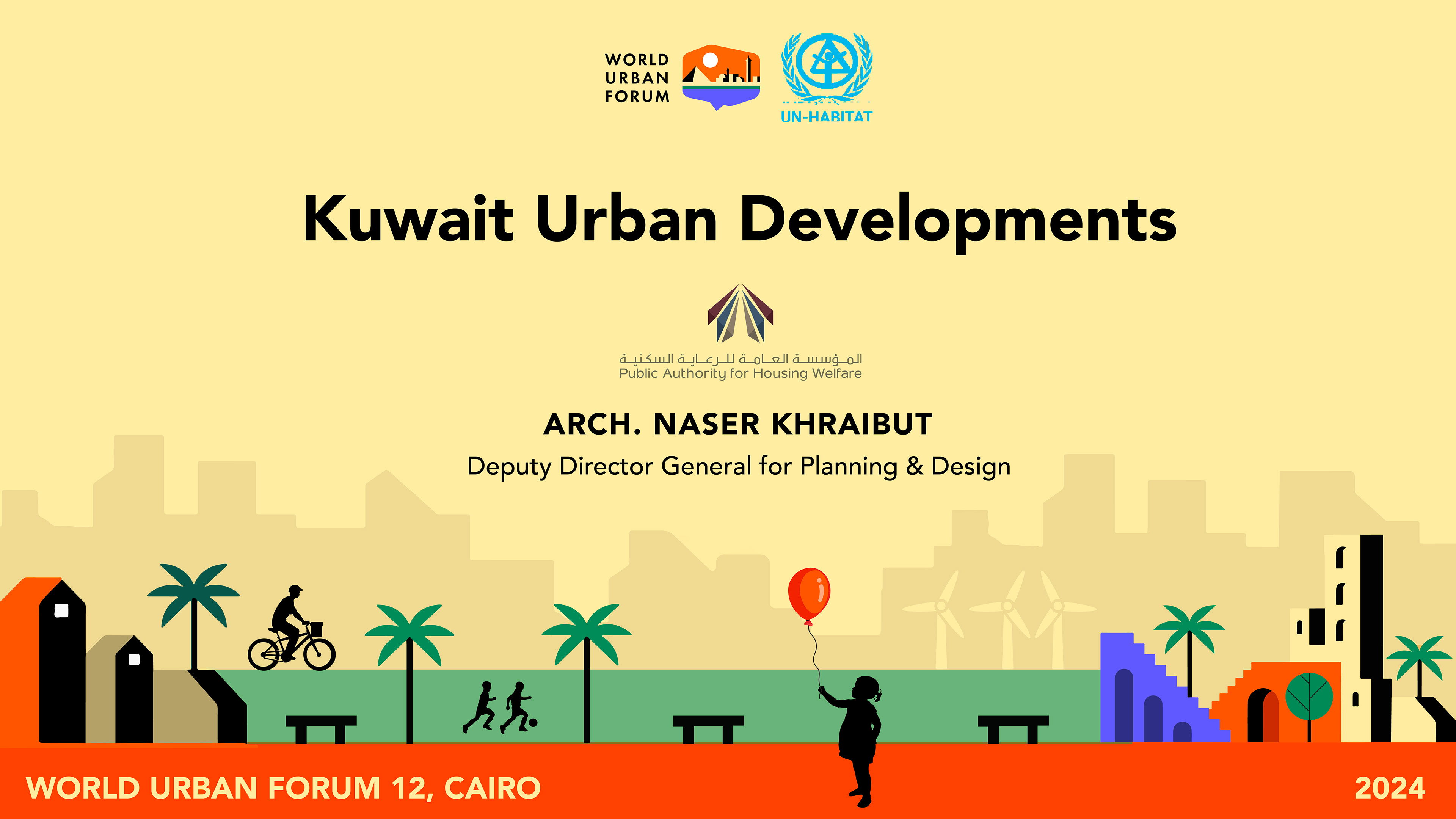 WORLD URBAN FORUM

UN-HABITAT

Kuwait Urban Developments

المؤسسة العامة للرعاية السكنية
Public Authority for Housing Welfare

ARCH. NASER KHRAIBUT

Deputy Director General for Planning & Design

WORLD URBAN FORUM 12, CAIRO

2024